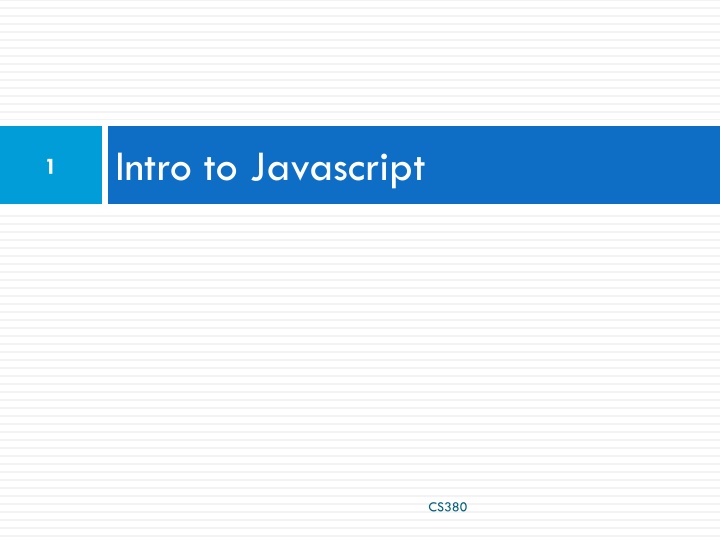 1

Intro to Javascript

CS380